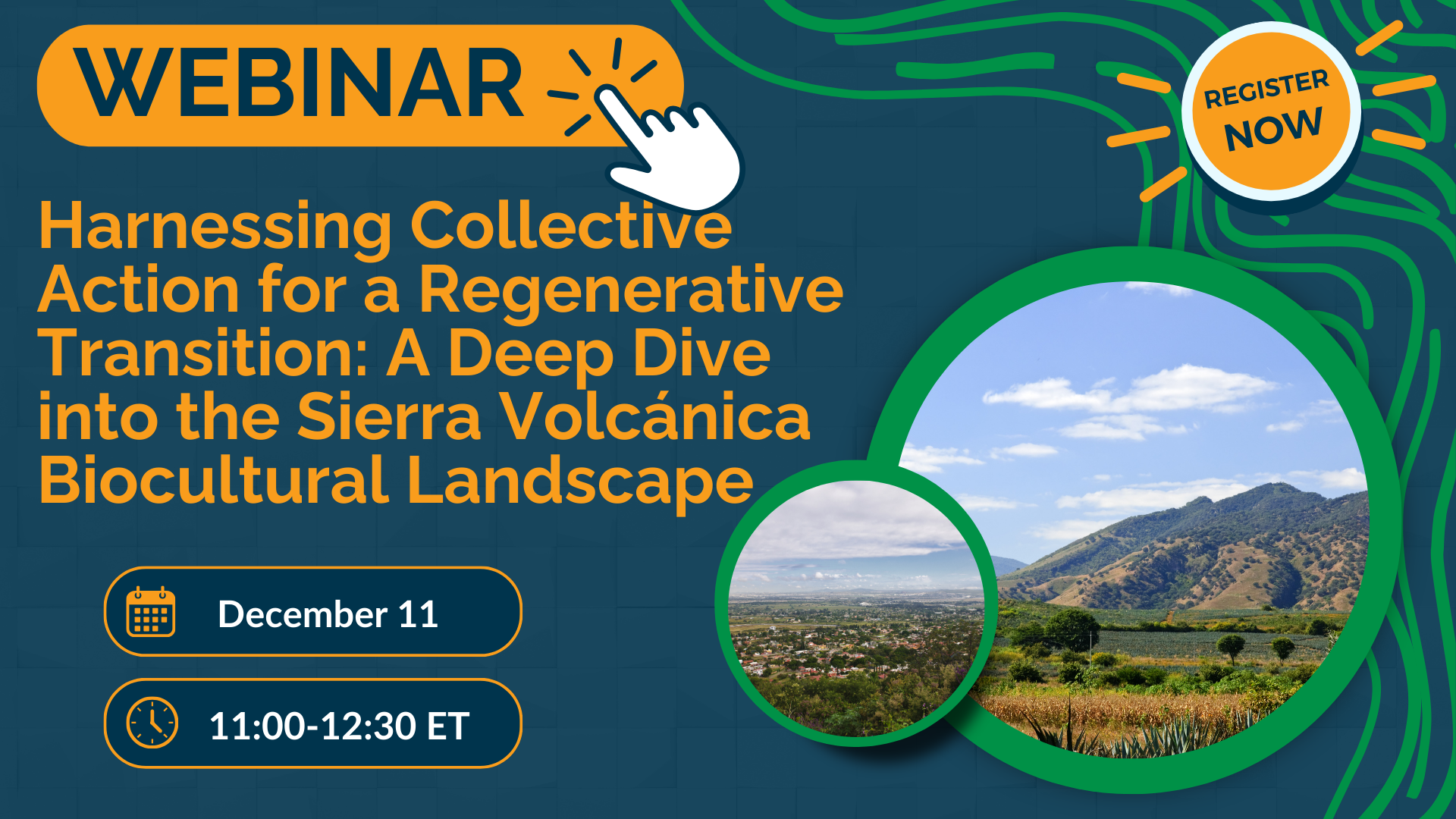 WEBINAR

REGISTER NOW

Harnessing Collective Action for a Regenerative Transition: A Deep Dive into the Sierra Volcánica Biocultural Landscape

December 11

11:00-12:30 ET